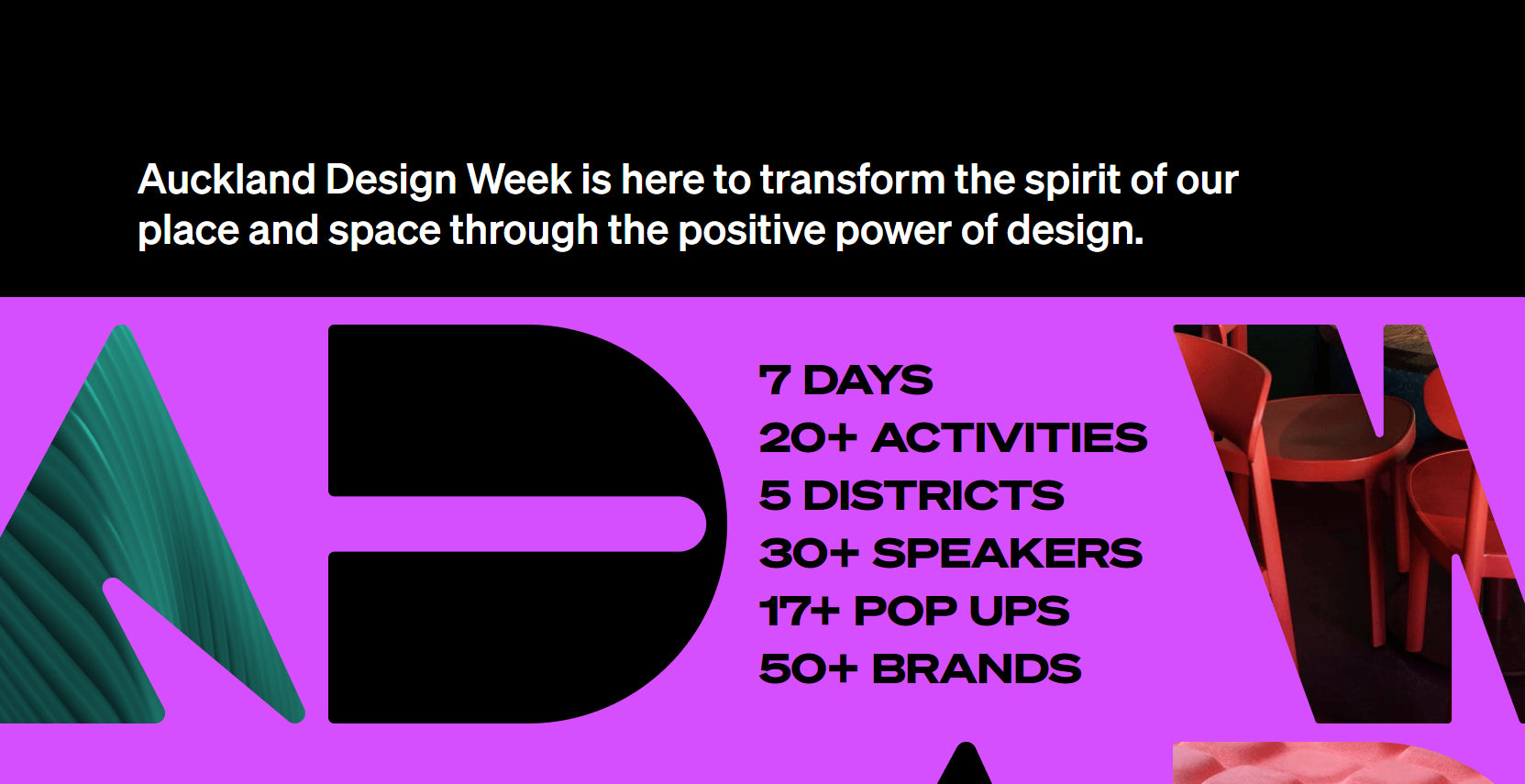 Auckland Design Week is here to transform the spirit of our place and space through the positive power of design.

7 DAYS
20+ ACTIVITIES
5 DISTRICTS
30+ SPEAKERS
17+ POP UPS
50+ BRANDS